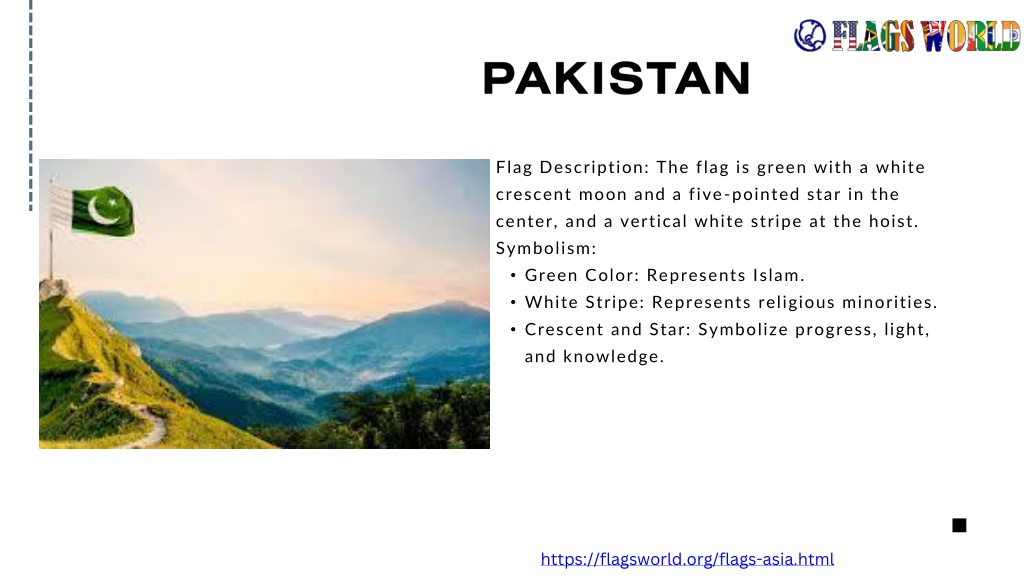 FLAGS WORLD

PAKISTAN

Flag Description: The flag is green with a white crescent moon and a five-pointed star in the center, and a vertical white stripe at the hoist.
Symbolism:
• Green Color: Represents Islam.
• White Stripe: Represents religious minorities.
• Crescent and Star: Symbolize progress, light, and knowledge.

https://flagsworld.org/flags-asia.html